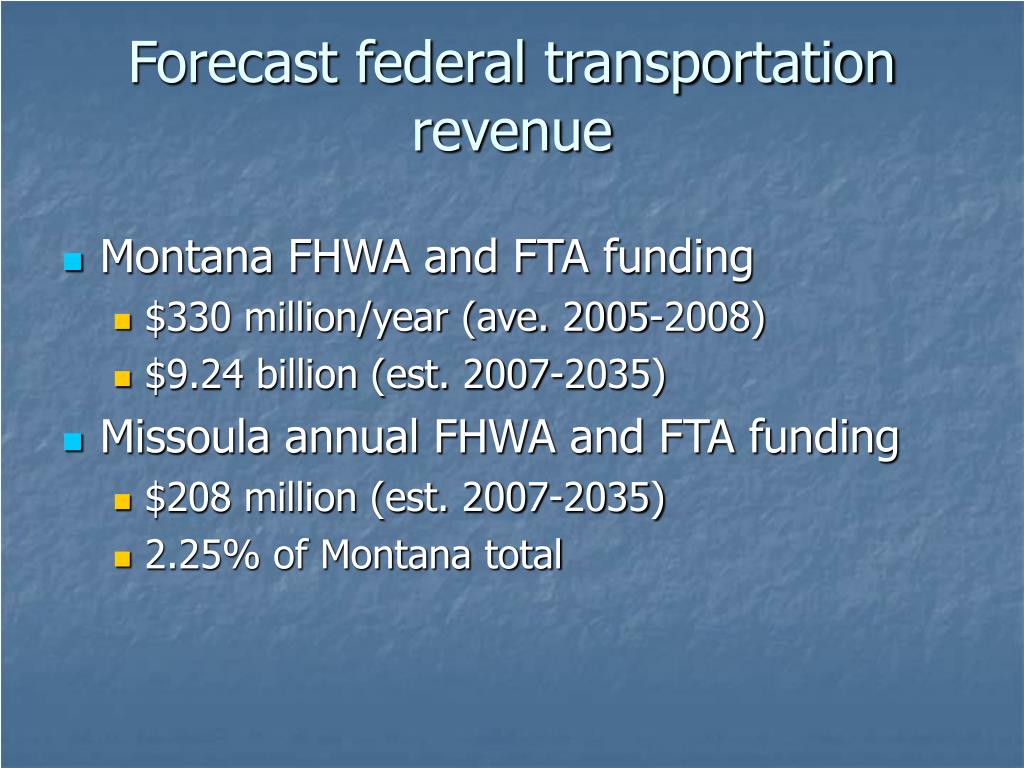 Forecast federal transportation revenue

- Montana FHWA and FTA funding
  - \$330 million/year (ave. 2005-2008)
  - \$9.24 billion (est. 2007-2035)
- Missoula annual FHWA and FTA funding
  - \$208 million (est. 2007-2035)
  - 2.25% of Montana total